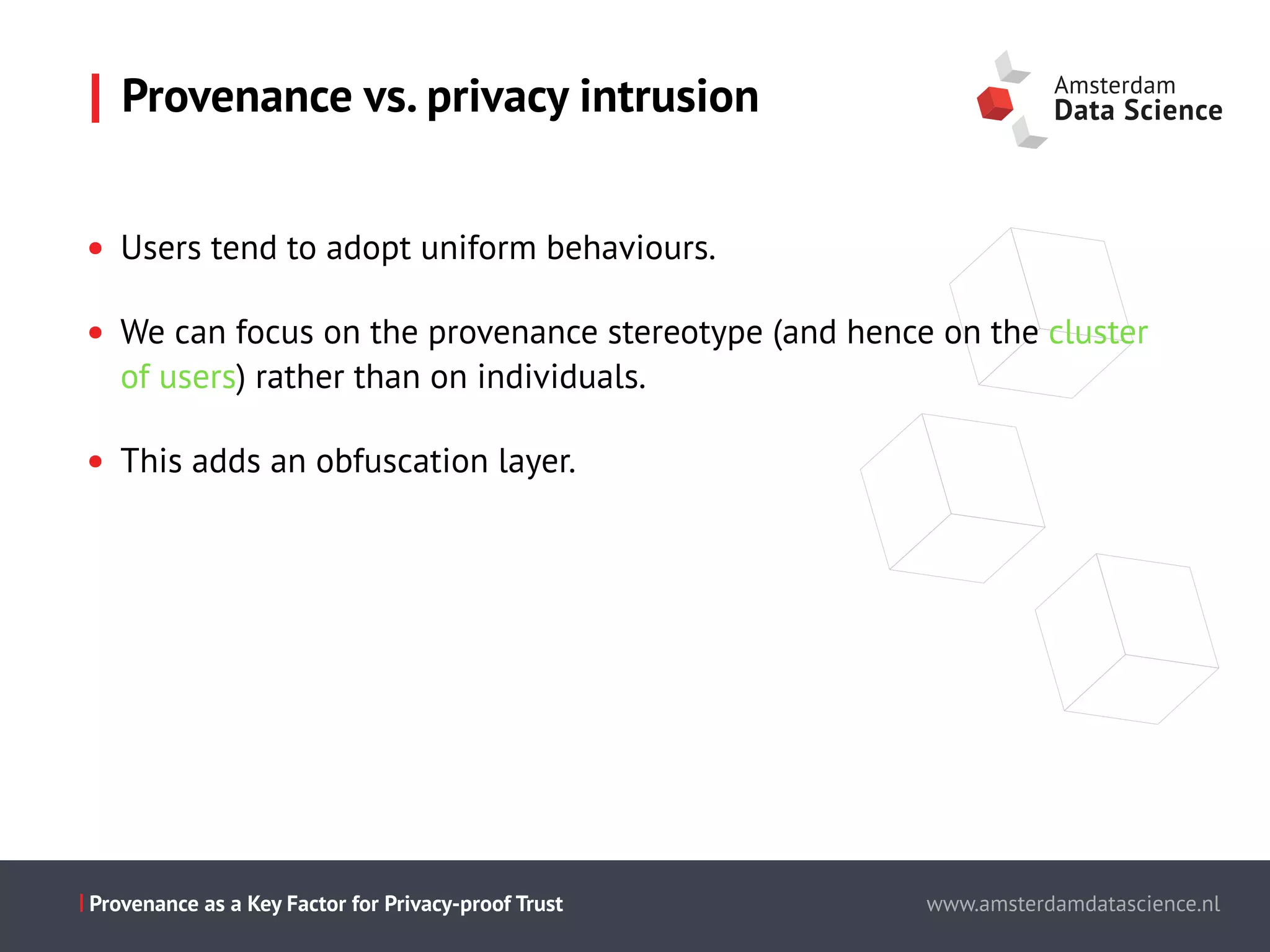 Provenance vs. privacy intrusion

Amsterdam
Data Science

• Users tend to adopt uniform behaviours.

• We can focus on the provenance stereotype (and hence on the cluster of users) rather than on individuals.

• This adds an obfuscation layer.

Provenance as a Key Factor for Privacy-proof Trust

www.amsterdamdatascience.nl